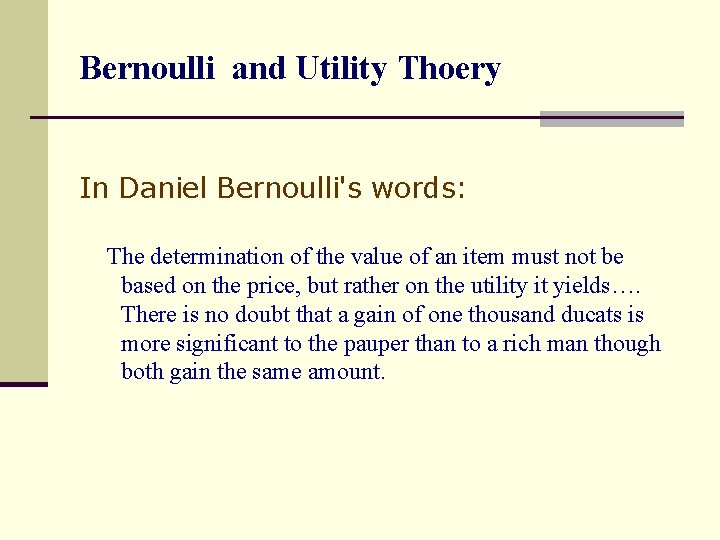 Bernoulli and Utility Thoery

In Daniel Bernoulli's words:

The determination of the value of an item must not be based on the price, but rather on the utility it yields…. There is no doubt that a gain of one thousand ducats is more significant to the pauper than to a rich man though both gain the same amount.